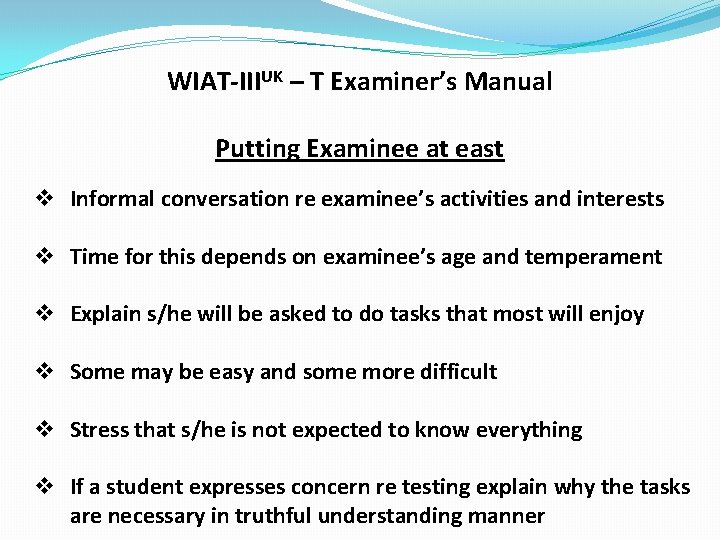 WIAT-III$^{UK}$ – T Examiner's Manual

Putting Examinee at east

❖ Informal conversation re examinee's activities and interests

❖ Time for this depends on examinee's age and temperament

❖ Explain s/he will be asked to do tasks that most will enjoy

❖ Some may be easy and some more difficult

❖ Stress that s/he is not expected to know everything

❖ If a student expresses concern re testing explain why the tasks are necessary in truthful understanding manner